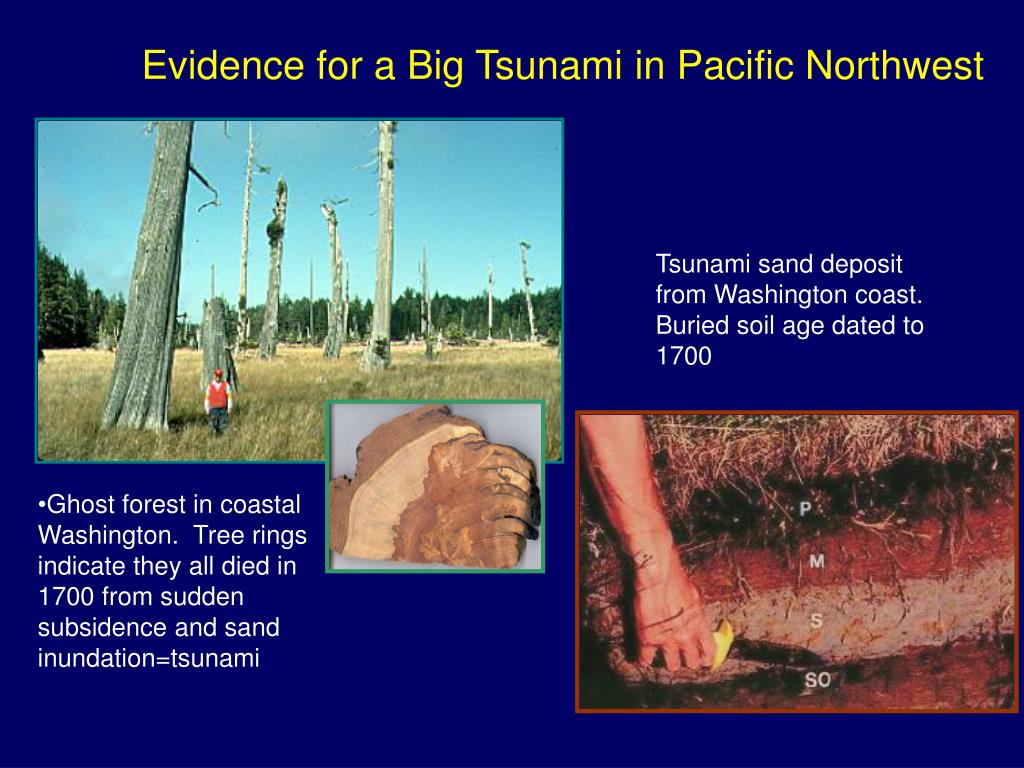 Evidence for a Big Tsunami in Pacific Northwest

Tsunami sand deposit from Washington coast. Buried soil age dated to 1700

•Ghost forest in coastal Washington. Tree rings indicate they all died in 1700 from sudden subsidence and sand inundation=tsunami

P
M
S
SO